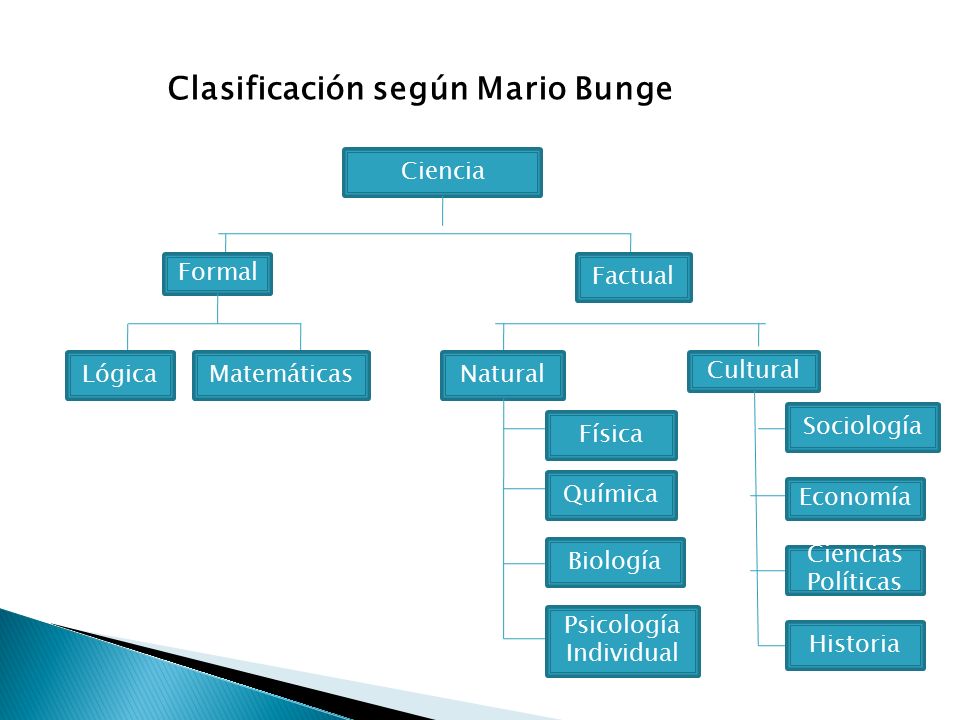 Clasificación según Mario Bunge

Ciencia

Formal

Factual

Lógica

Matemáticas

Natural

Cultural

Física

Química

Biología

Psicología Individual

Sociología

Economía

Ciencias Políticas

Historia